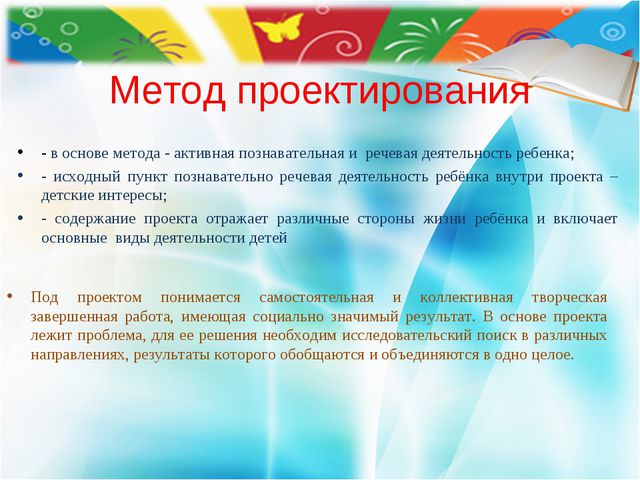 Метод проектирования

- - в основе метода - активная познавательная и речевая деятельность ребенка;
- - исходный пункт познавательно речевая деятельность ребёнка внутри проекта – детские интересы;
- - содержание проекта отражает различные стороны жизни ребёнка и включает основные виды деятельности детей

- Под проектом понимается самостоятельная и коллективная творческая завершенная работа, имеющая социально значимый результат. В основе проекта лежит проблема, для ее решения необходим исследовательский поиск в различных направлениях, результаты которого обобщаются и объединяются в одно целое.